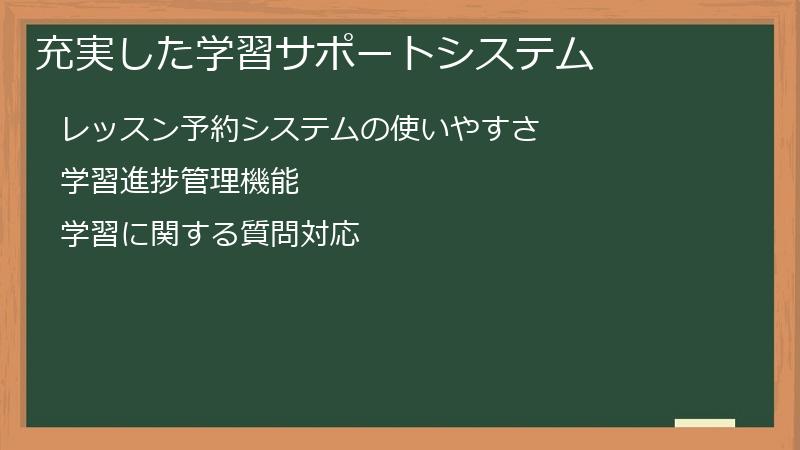 充実した学習サポートシステム

レッスン予約システムの使いやすさ

学習進捗管理機能

学習に関する質問対応